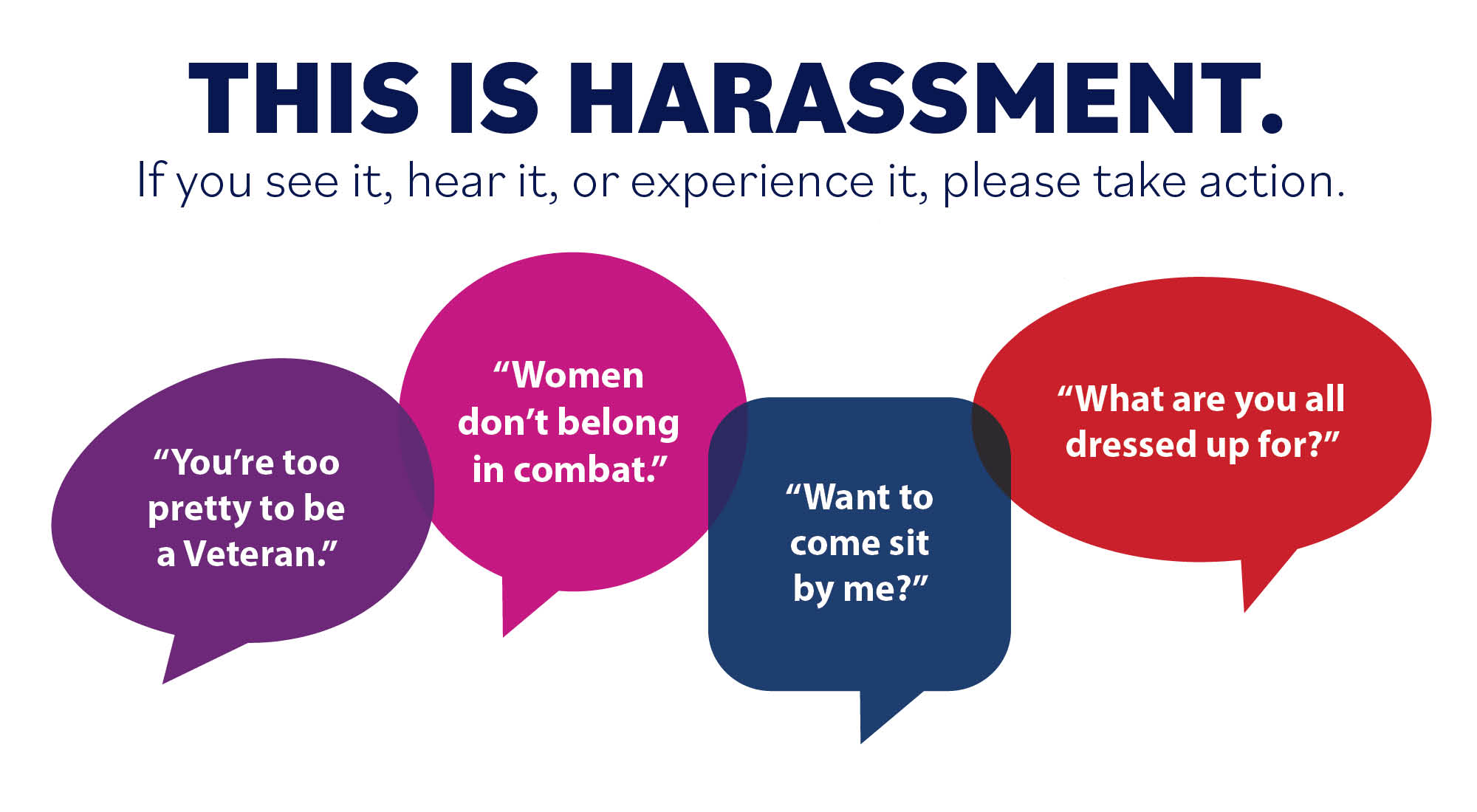 THIS IS HARASSMENT.

If you see it, hear it, or experience it, please take action.

“You’re too pretty to be a Veteran.”

“Women don’t belong in combat.”

“Want to come sit by me?”

“What are you all dressed up for?”